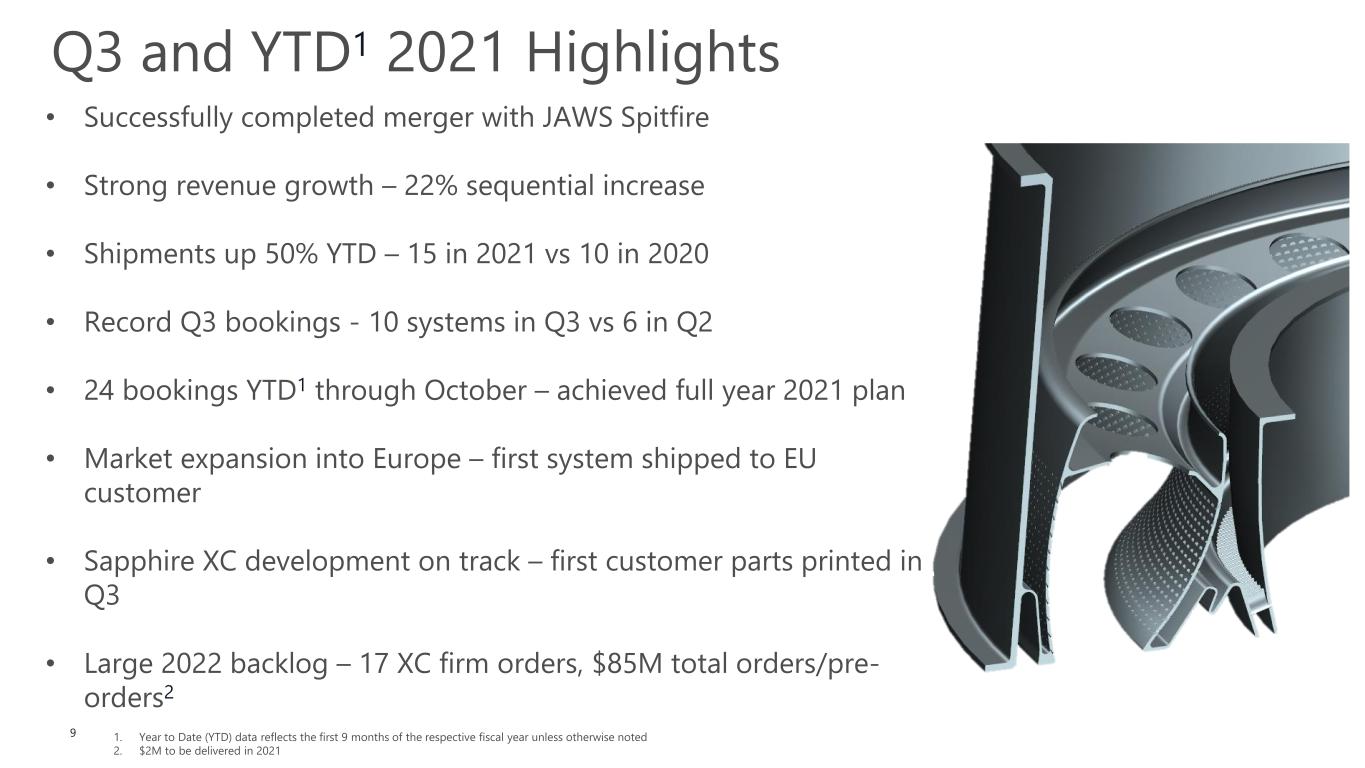 Q3 and YTD$^1$ 2021 Highlights

• Successfully completed merger with JAWS Spitfire

• Strong revenue growth – 22% sequential increase

• Shipments up 50% YTD – 15 in 2021 vs 10 in 2020

• Record Q3 bookings - 10 systems in Q3 vs 6 in Q2

• 24 bookings YTD$^1$ through October – achieved full year 2021 plan

• Market expansion into Europe – first system shipped to EU customer

• Sapphire XC development on track – first customer parts printed in Q3

• Large 2022 backlog – 17 XC firm orders, \$85M total orders/pre-orders$^2$

9

1. Year to Date (YTD) data reflects the first 9 months of the respective fiscal year unless otherwise noted
2. \$2M to be delivered in 2021